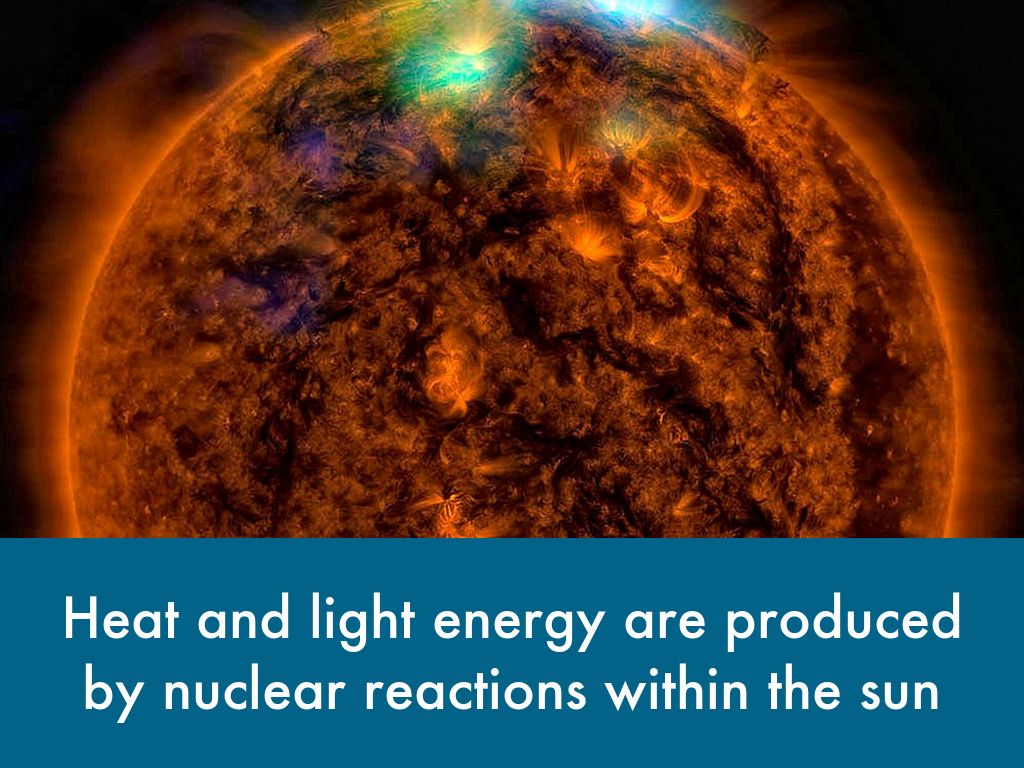 Heat and light energy are produced by nuclear reactions within the sun